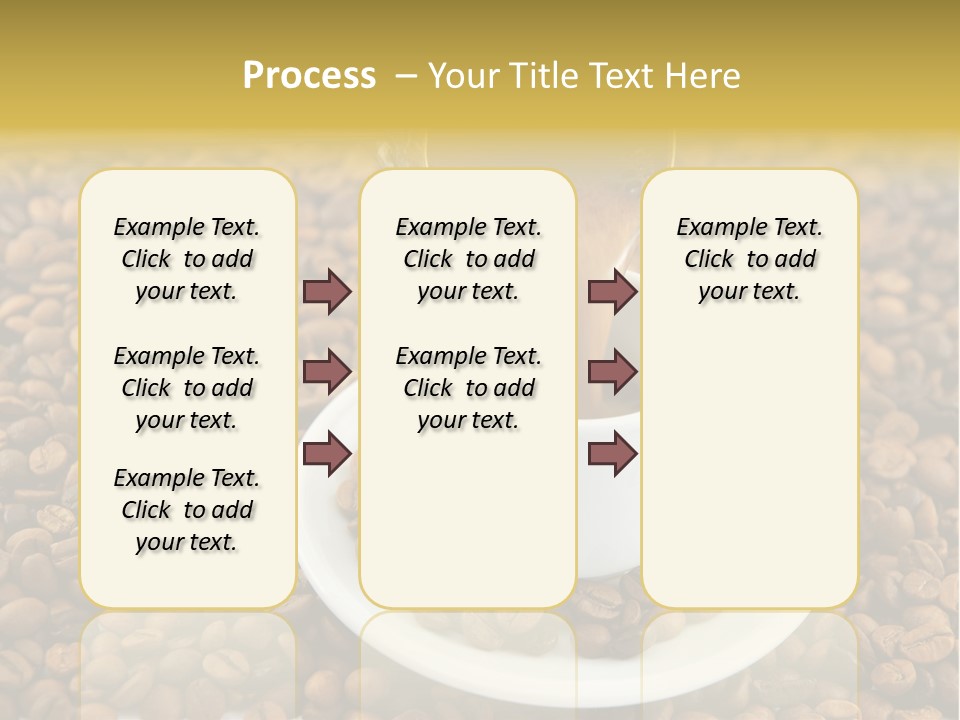 Process – Your Title Text Here

Example Text. Click to add your text.

Example Text. Click to add your text.

Example Text. Click to add your text.

Example Text. Click to add your text.

Example Text. Click to add your text.

Example Text. Click to add your text.